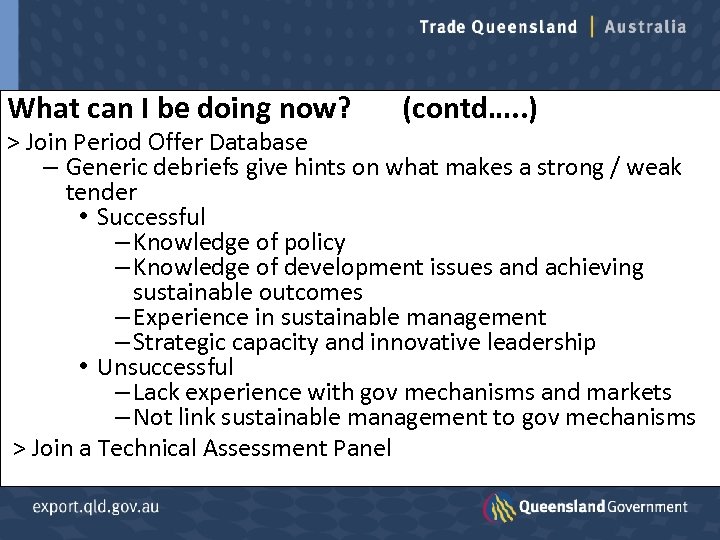 Trade Queensland | Australia

What can I be doing now? (contd.....)

> Join Period Offer Database

– Generic debriefs give hints on what makes a strong / weak tender

• Successful

– Knowledge of policy

– Knowledge of development issues and achieving sustainable outcomes

– Experience in sustainable management

– Strategic capacity and innovative leadership

• Unsuccessful

– Lack experience with gov mechanisms and markets

– Not link sustainable management to gov mechanisms

> Join a Technical Assessment Panel

export.qld.gov.au

Queensland Government